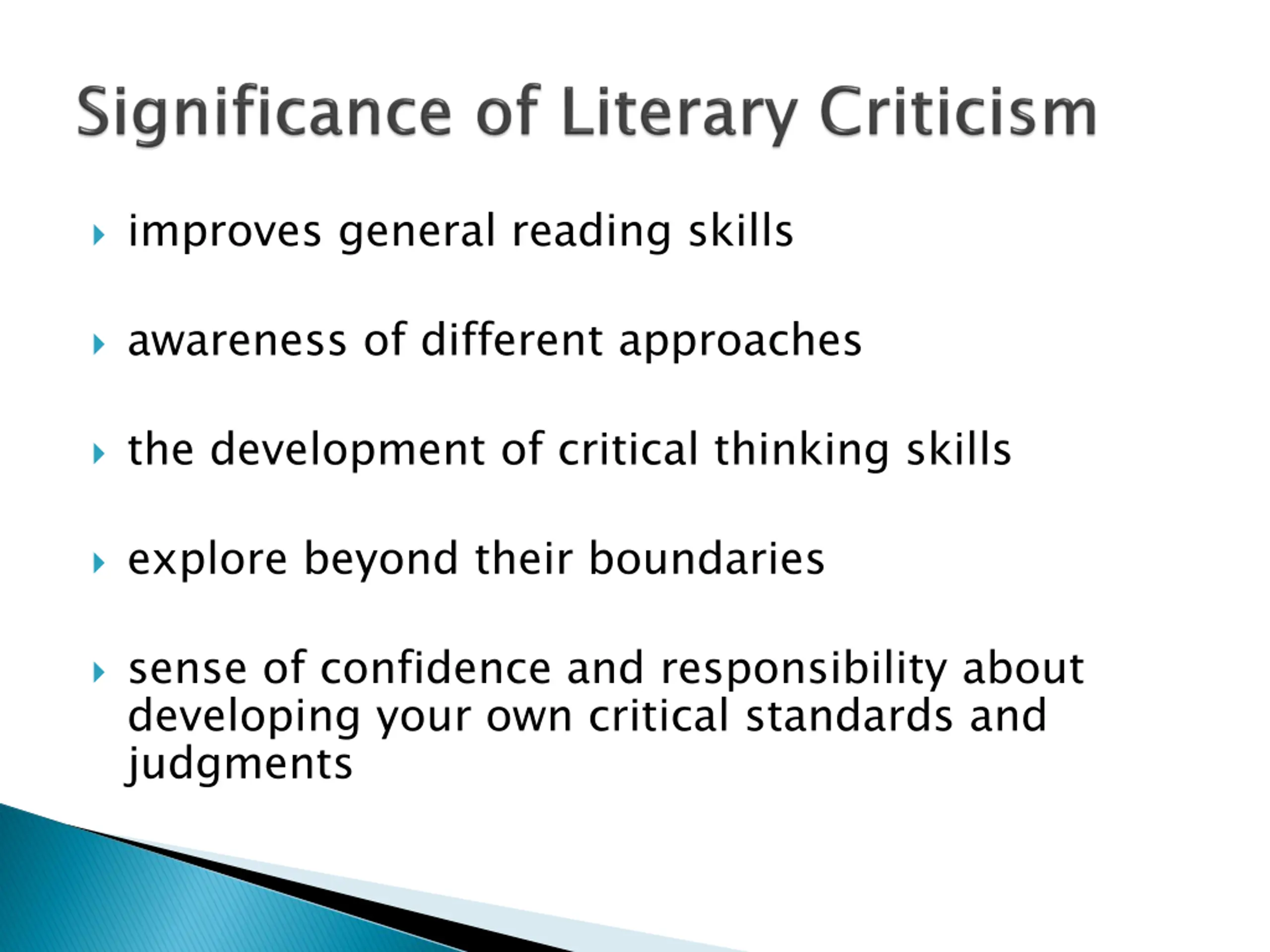 Significance of Literary Criticism

improves general reading skills

awareness of different approaches

the development of critical thinking skills

explore beyond their boundaries

sense of confidence and responsibility about developing your own critical standards and judgments